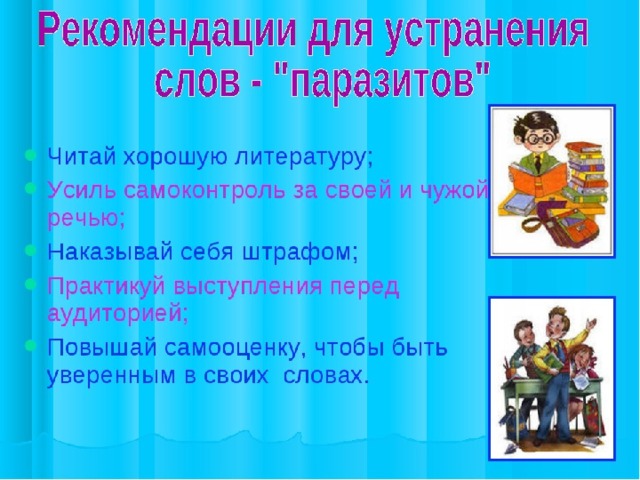 Рекомендации для устранения слов - "паразитов"

- Читай хорошую литературу;
- Усиль самоконтроль за своей и чужой речью;
- Наказывай себя штрафом;
- Практикуй выступления перед аудиторией;
- Повышай самооценку, чтобы быть уверенным в своих словах.